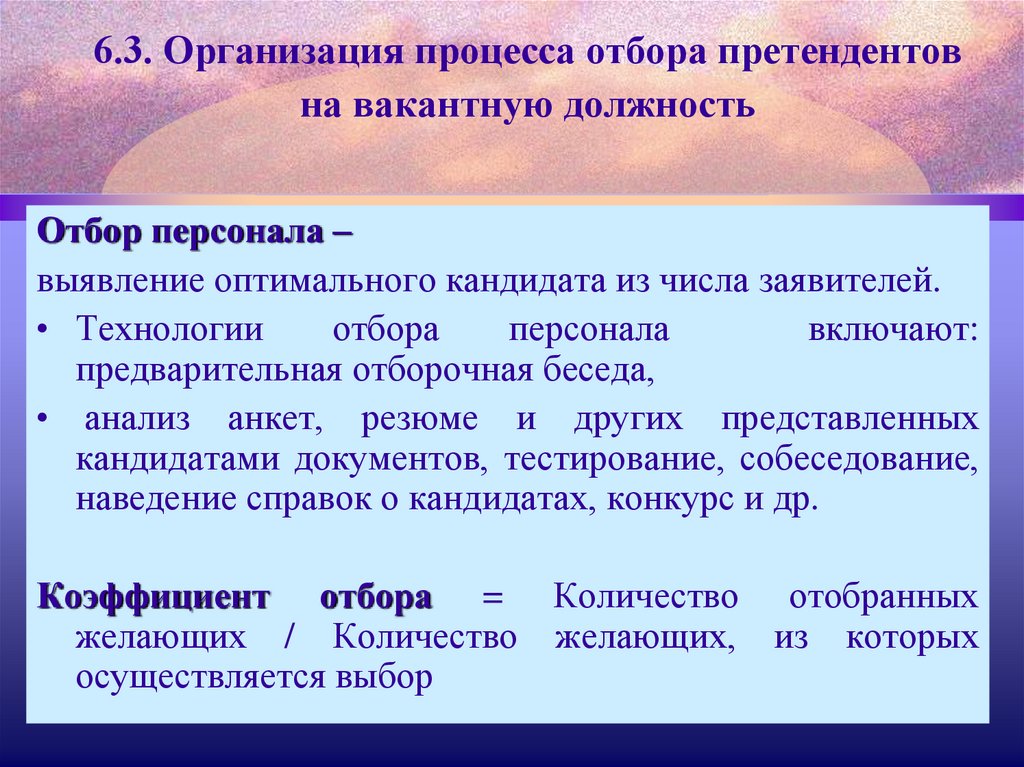 6.3. Организация процесса отбора претендентов на вакантную должность

Отбор персонала –
выявление оптимального кандидата из числа заявителей.

• Технологии отбора персонала включают: предварительная отборочная беседа,

• анализ анкет, резюме и других представленных кандидатами документов, тестирование, собеседование, наведение справок о кандидатах, конкурс и др.

Коэффициент отбора = Количество отобранных желающих / Количество желающих, из которых осуществляется выбор